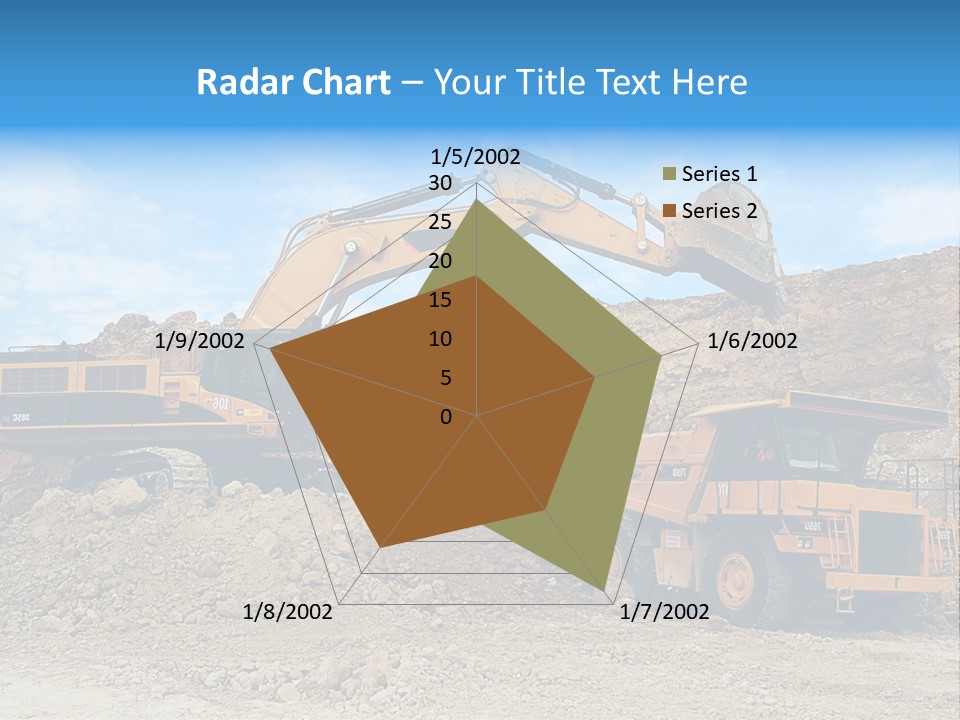 Radar Chart – Your Title Text Here

1/5/2002
30
25
20
15
10
5
0
1/6/2002
1/7/2002
1/8/2002
1/9/2002

Series 1
Series 2